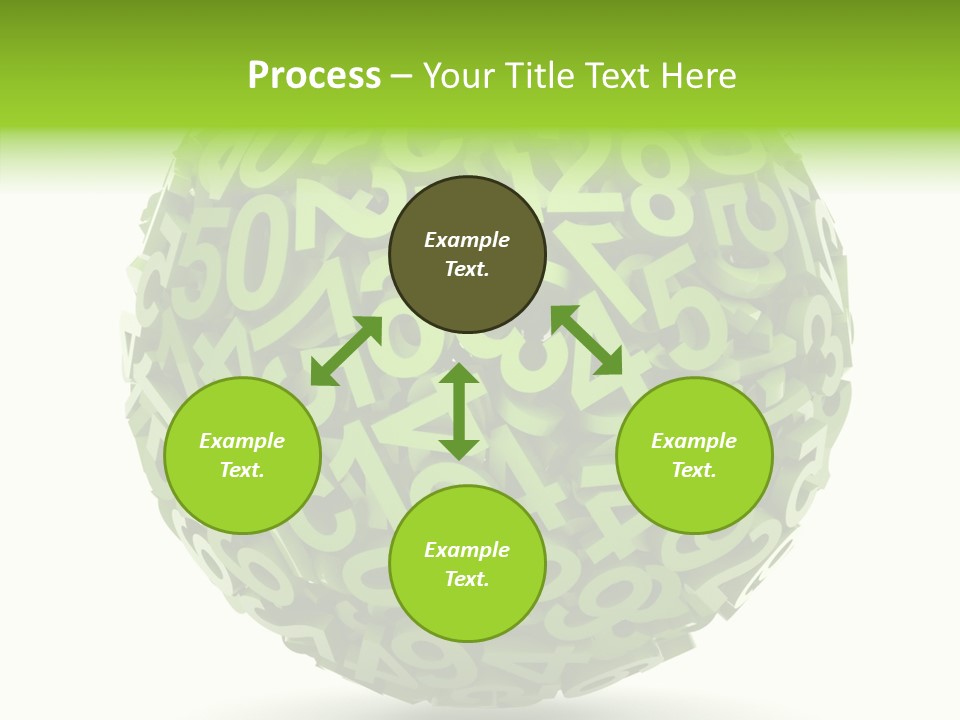 Process – Your Title Text Here

Example Text.

Example Text.

Example Text.

Example Text.